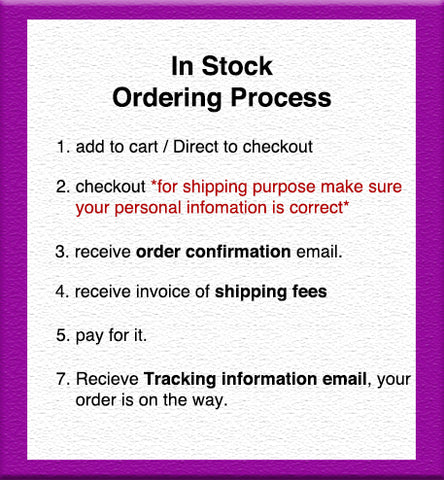 In Stock
Ordering Process

1. add to cart / Direct to checkout

2. checkout *for shipping purpose make sure your personal infomation is correct*

3. receive order confirmation email.

4. receive invoice of shipping fees

5. pay for it.

7. Recieve Tracking information email, your order is on the way.